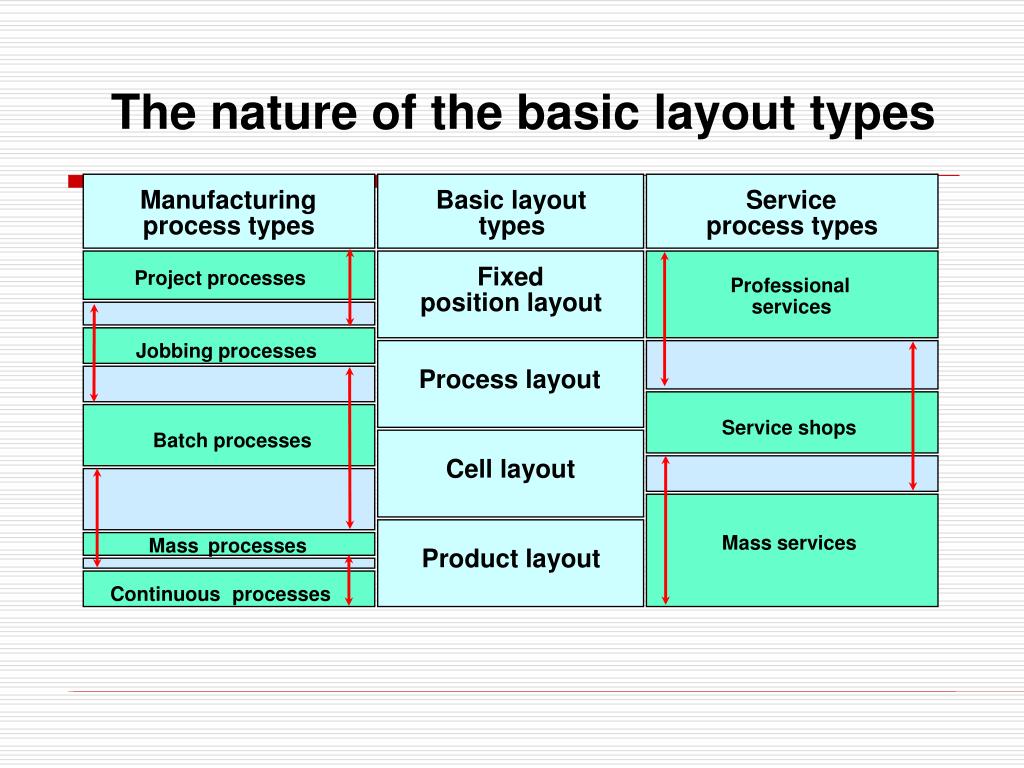 The nature of the basic layout types

Manufacturing process types

Project processes

Jobbing processes

Batch processes

Mass processes

Continuous processes

Basic layout types

Fixed position layout

Process layout

Cell layout

Product layout

Service process types

Professional services

Service shops

Mass services